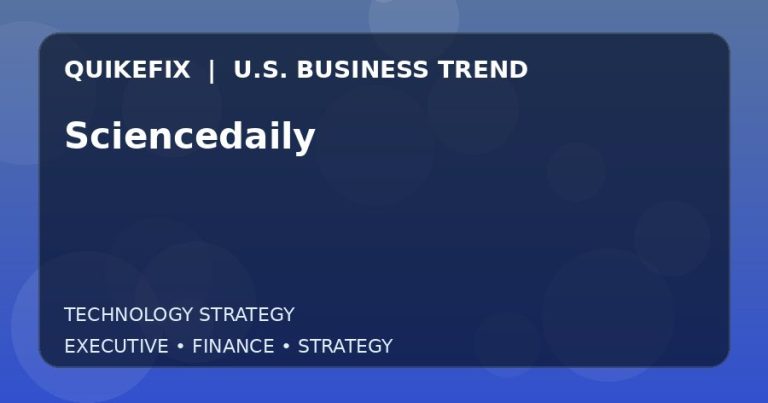 QUIKEFIX | U.S. BUSINESS TREND

Sciencedaily

TECHNOLOGY STRATEGY

EXECUTIVE • FINANCE • STRATEGY